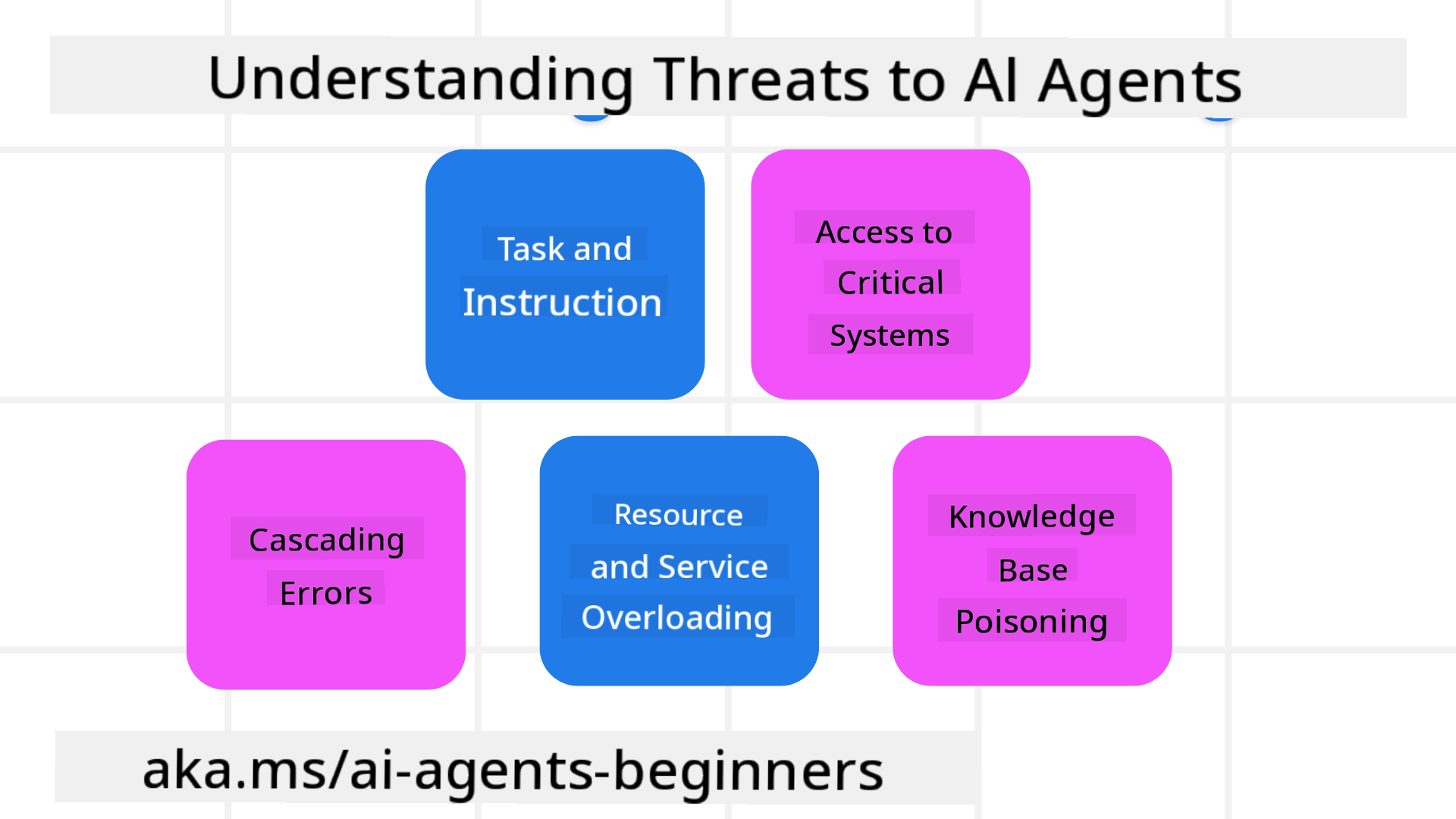 Understanding Threats to AI Agents

Task and Instruction

Access to Critical Systems

Cascading Errors

Resource and Service Overloading

Knowledge Base Poisoning

aka.ms/ai-agents-beginners